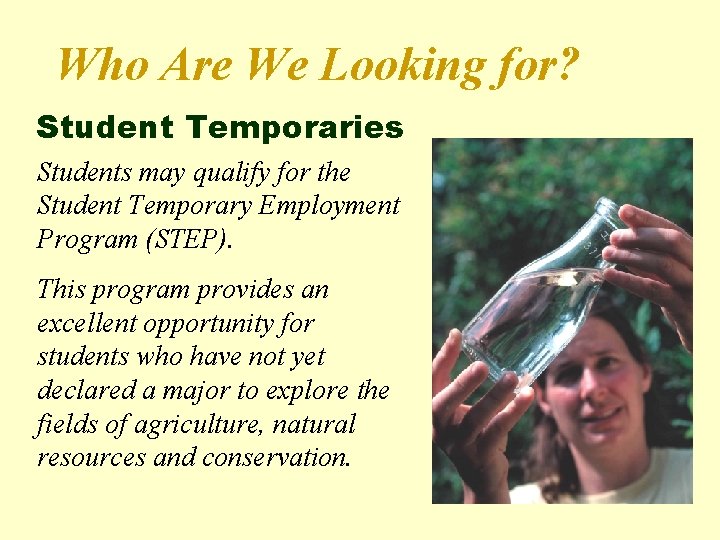 Who Are We Looking for?

Student Temporaries

Students may qualify for the Student Temporary Employment Program (STEP).

This program provides an excellent opportunity for students who have not yet declared a major to explore the fields of agriculture, natural resources and conservation.